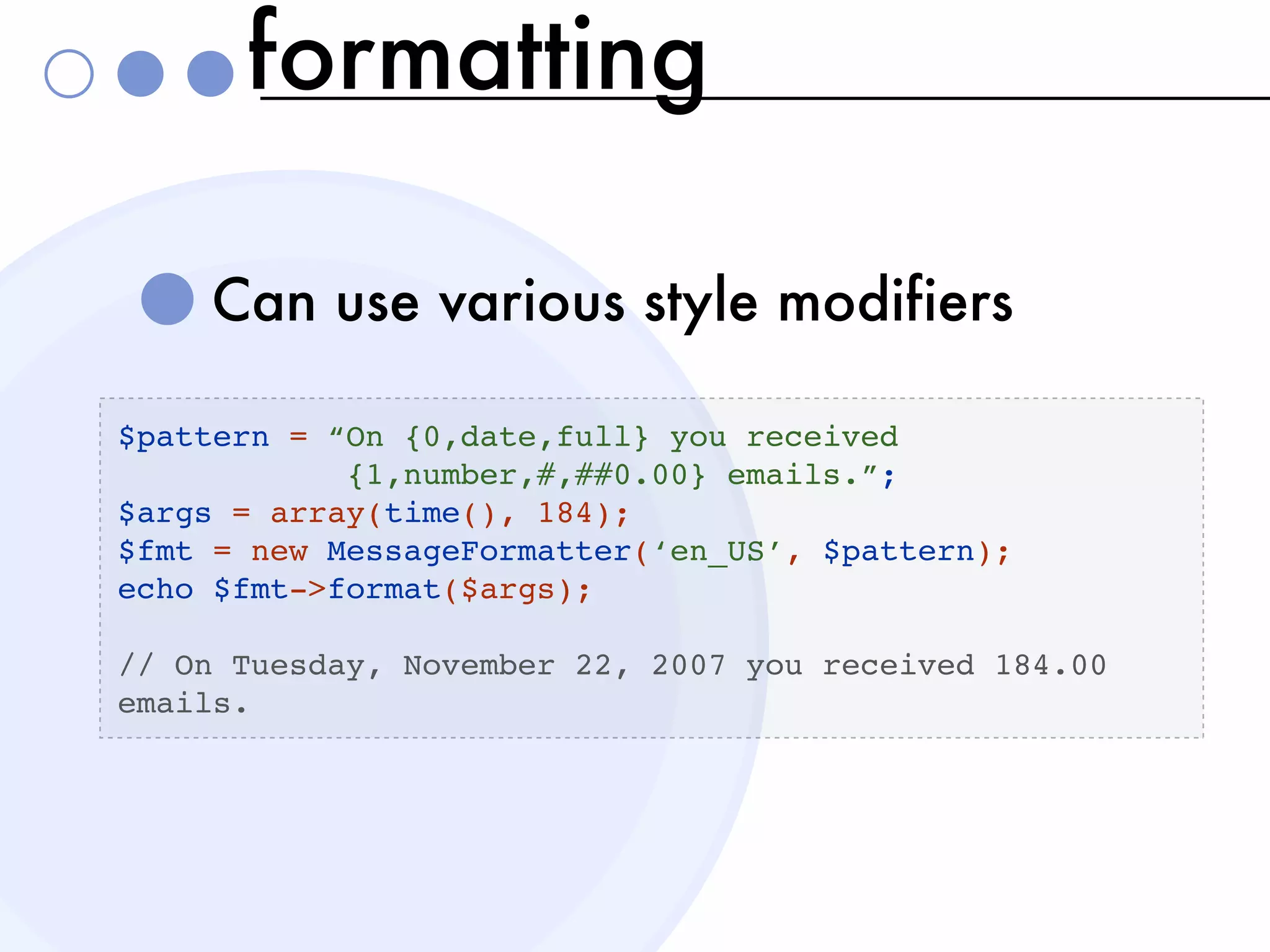 formatting

Can use various style modifiers

$pattern = “On {0,date,full} you received
            {1,number,#,##0.00} emails.”;
$args = array(time(), 184);
$fmt = new MessageFormatter(‘en_US’, $pattern);
echo $fmt->format($args);

// On Tuesday, November 22, 2007 you received 184.00 emails.